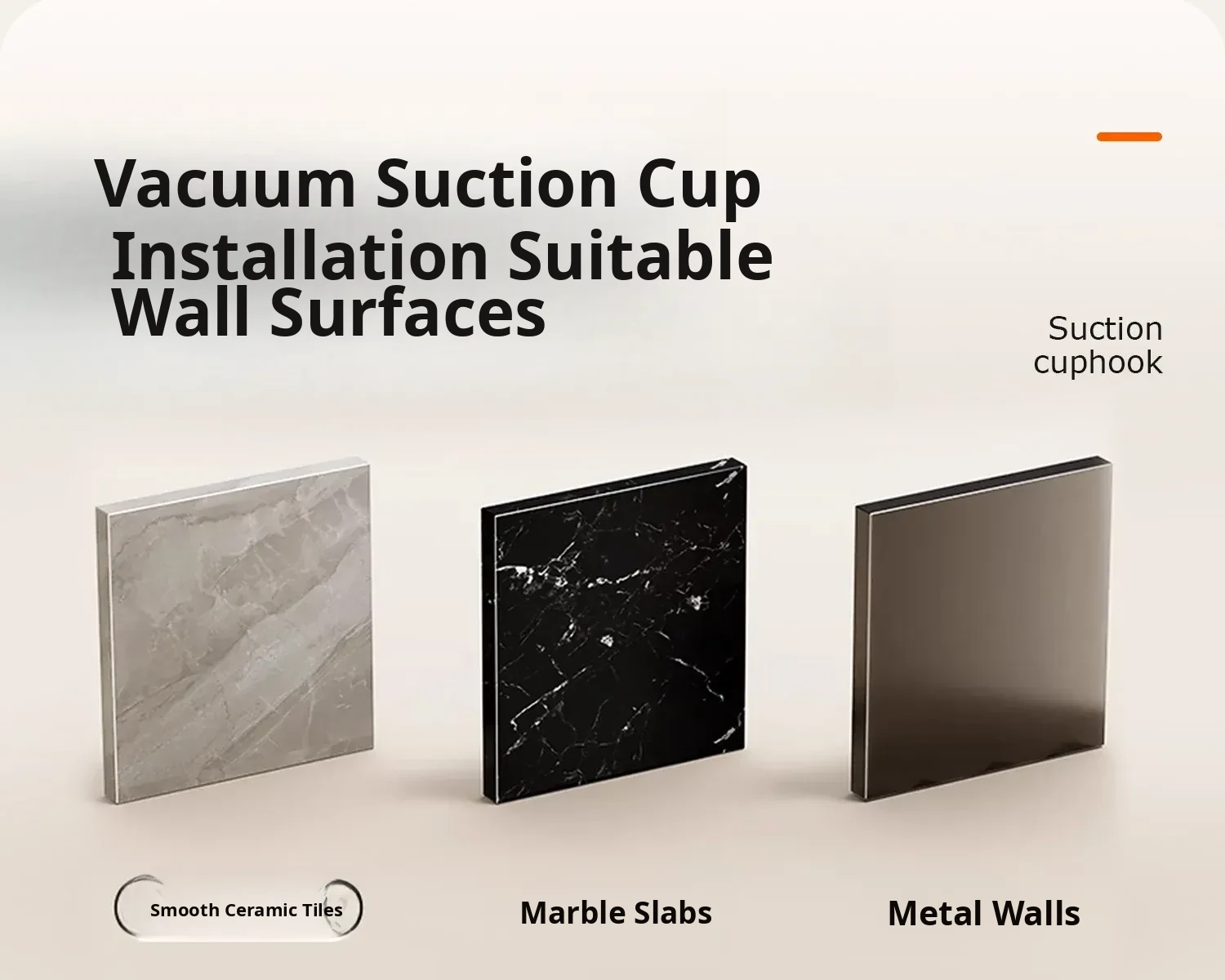 Vacuum Suction Cup Installation Suitable Wall Surfaces

Suction cuphook

Smooth Ceramic Tiles

Marble Slabs

Metal Walls